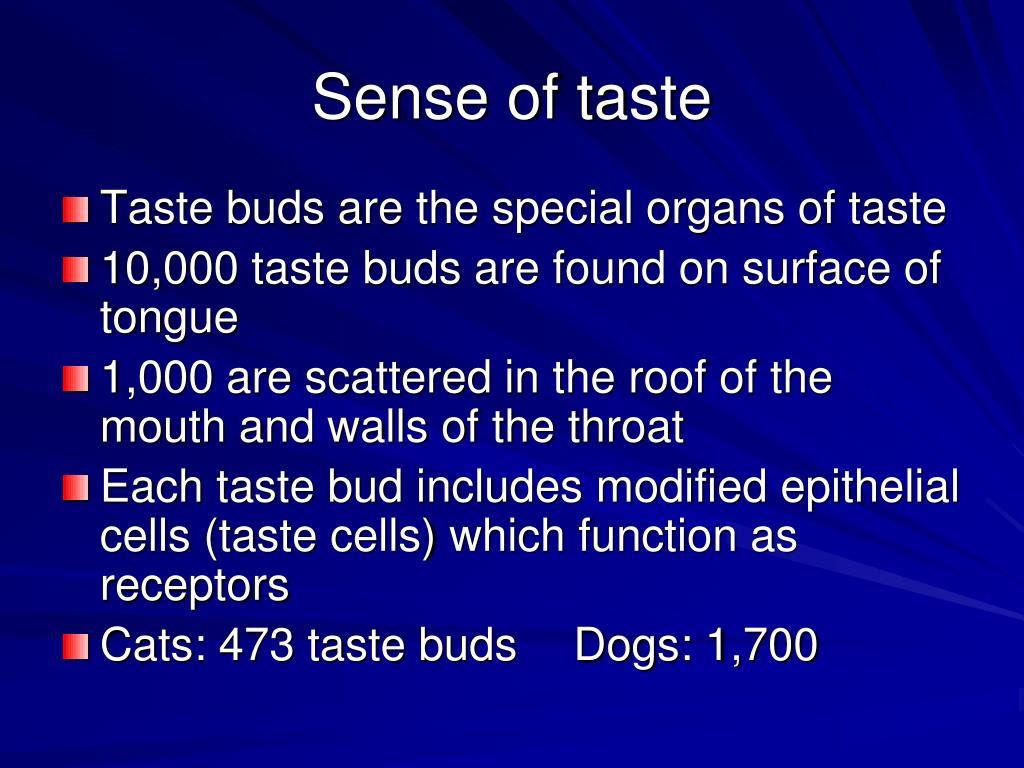 Sense of taste

Taste buds are the special organs of taste
10,000 taste buds are found on surface of tongue
1,000 are scattered in the roof of the mouth and walls of the throat
Each taste bud includes modified epithelial cells (taste cells) which function as receptors
Cats: 473 taste buds Dogs: 1,700